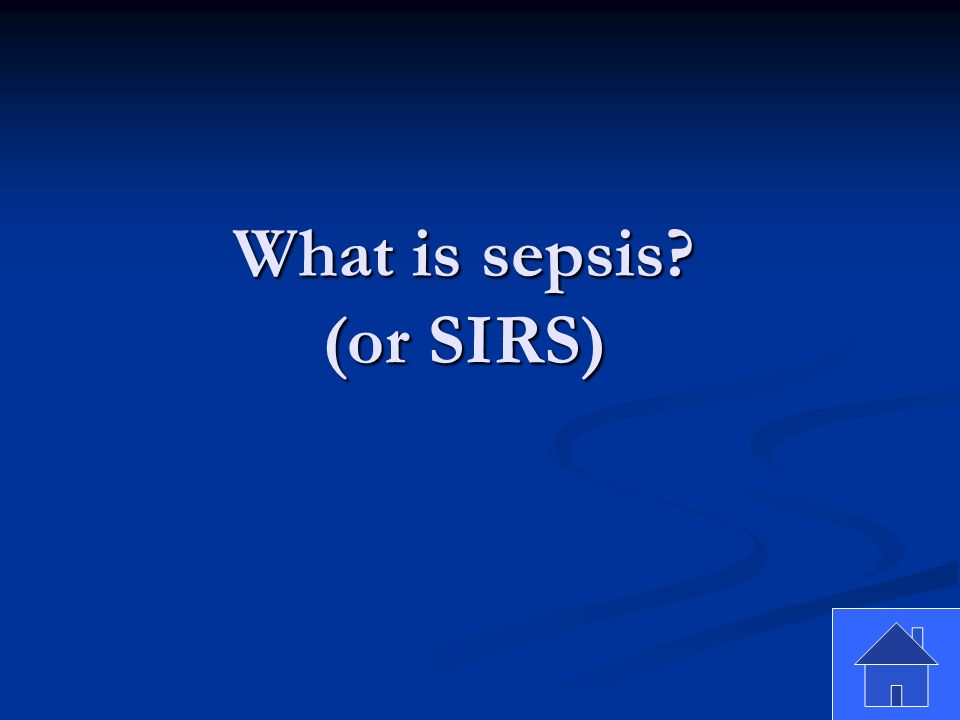 What is sepsis?
(or SIRS)